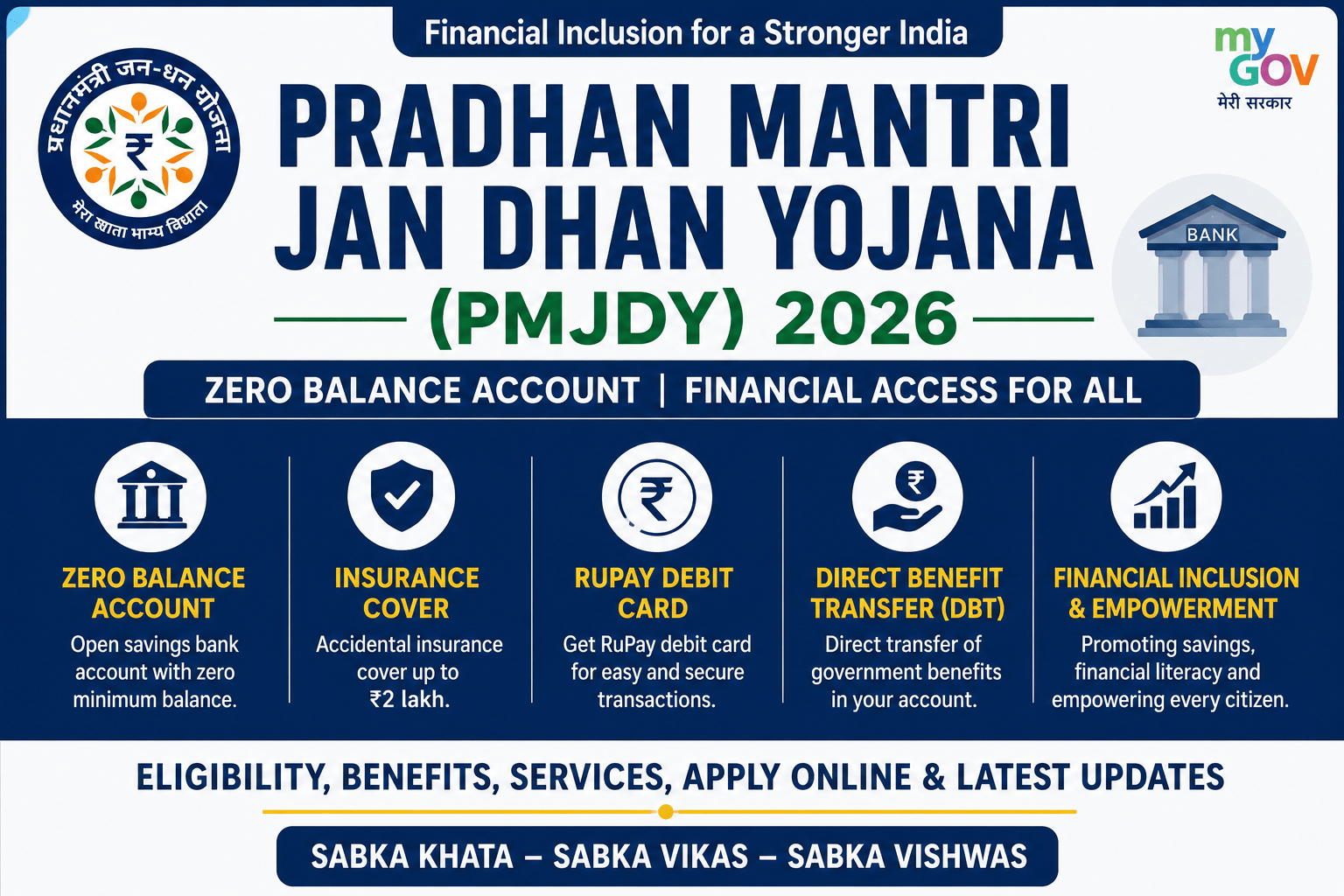 Financial Inclusion for a Stronger India

प्रधानमंत्री जन-धन योजना
₹
मेरा खाता भाग्य विधाता

my GOV
मेरी सरकार

PRADHAN MANTRI JAN DHAN YOJANA
(PMJDY) 2026

BANK

ZERO BALANCE ACCOUNT | FINANCIAL ACCESS FOR ALL

ZERO BALANCE ACCOUNT
Open savings bank account with zero minimum balance.

INSURANCE COVER
Accidental insurance cover up to ₹2 lakh.

RUPAY DEBIT CARD
Get RuPay debit card for easy and secure transactions.

DIRECT BENEFIT TRANSFER (DBT)
Direct transfer of government benefits in your account.

FINANCIAL INCLUSION & EMPOWERMENT
Promoting savings, financial literacy and empowering every citizen.

ELIGIBILITY, BENEFITS, SERVICES, APPLY ONLINE & LATEST UPDATES

SABKA KHATA – SABKA VIKAS – SABKA VISHWAS